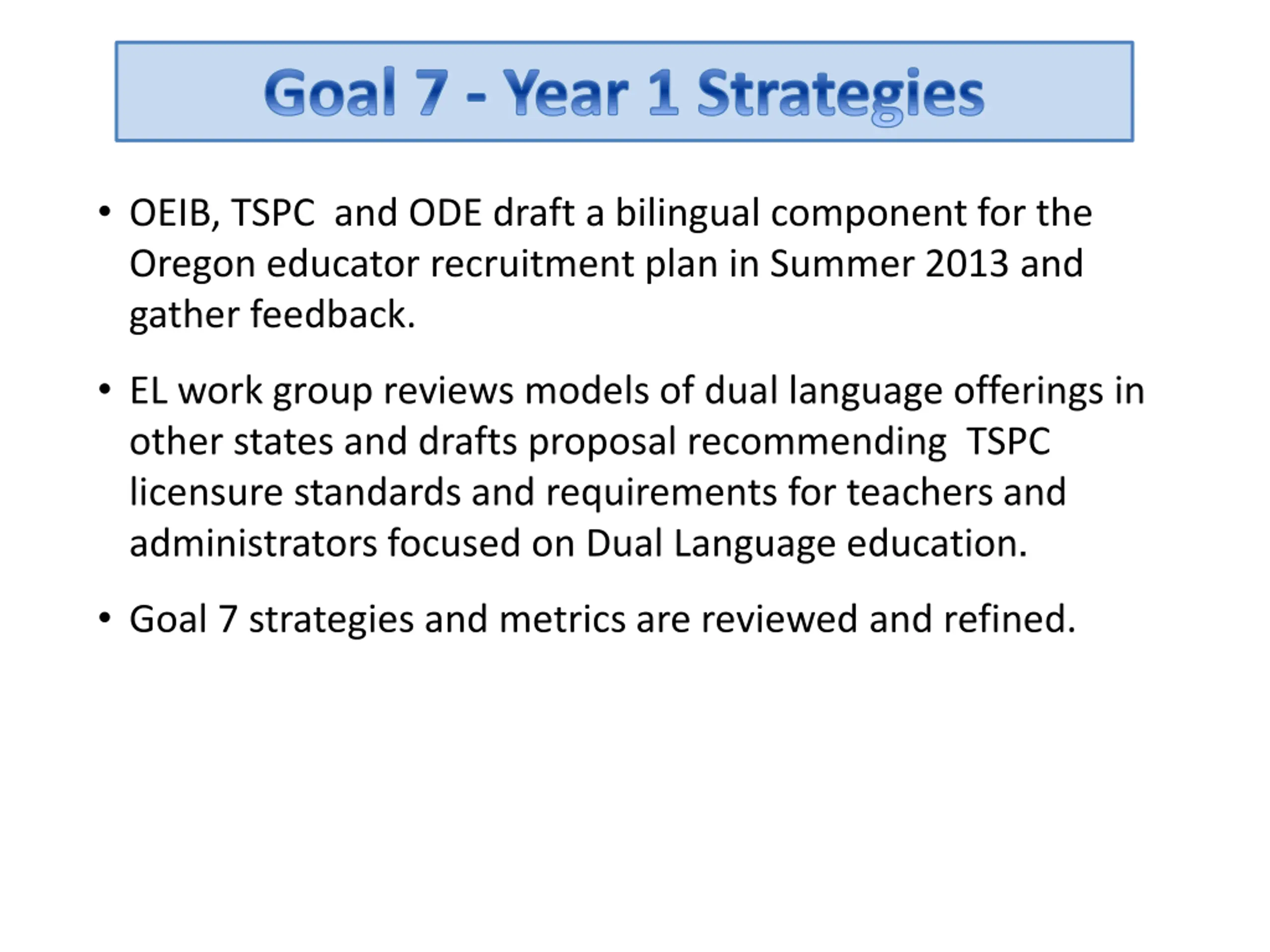 Goal 7 - Year 1 Strategies

• OEIB, TSPC and ODE draft a bilingual component for the Oregon educator recruitment plan in Summer 2013 and gather feedback.

• EL work group reviews models of dual language offerings in other states and drafts proposal recommending TSPC licensure standards and requirements for teachers and administrators focused on Dual Language education.

• Goal 7 strategies and metrics are reviewed and refined.